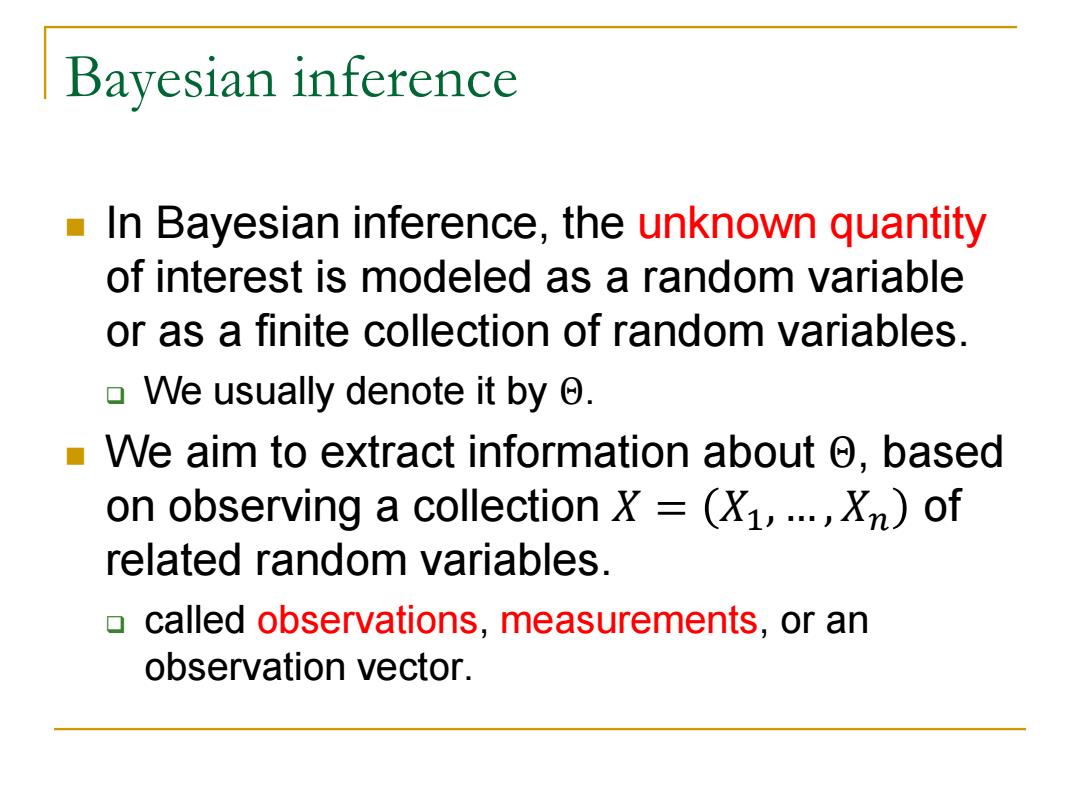 Bayesian inference

In Bayesian inference, the unknown quantity of interest is modeled as a random variable or as a finite collection of random variables.

We usually denote it by $\Theta$.

We aim to extract information about $\Theta$, based on observing a collection $X = (X_1, \dots, X_n)$ of related random variables.

called observations, measurements, or an observation vector.